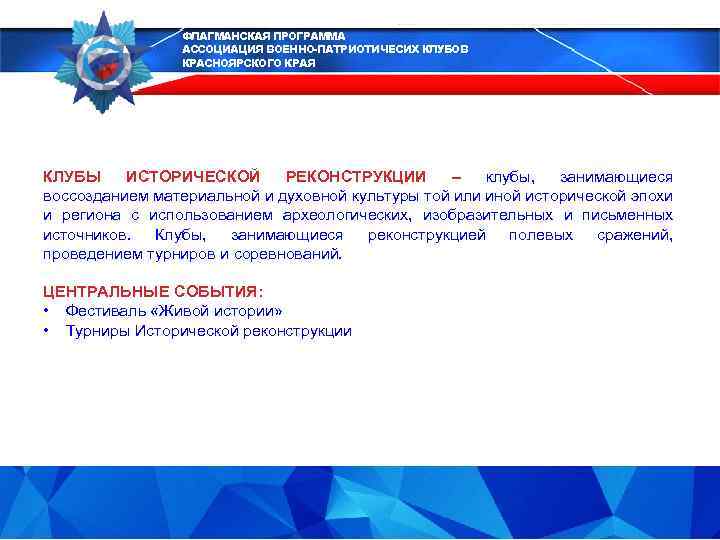 ФЛАГМАНСКАЯ ПРОГРАММА
АССОЦИАЦИЯ ВОЕННО-ПАТРИОТИЧЕСИХ КЛУБОВ
КРАСНОЯРСКОГО КРАЯ

КЛУБЫ ИСТОРИЧЕСКОЙ РЕКОНСТРУКЦИИ – клубы, занимающиеся воссозданием материальной и духовной культуры той или иной исторической эпохи и региона с использованием археологических, изобразительных и письменных источников. Клубы, занимающиеся реконструкцией полевых сражений, проведением турниров и соревнований.

ЦЕНТРАЛЬНЫЕ СОБЫТИЯ:
• Фестиваль «Живой истории»
• Турниры Исторической реконструкции